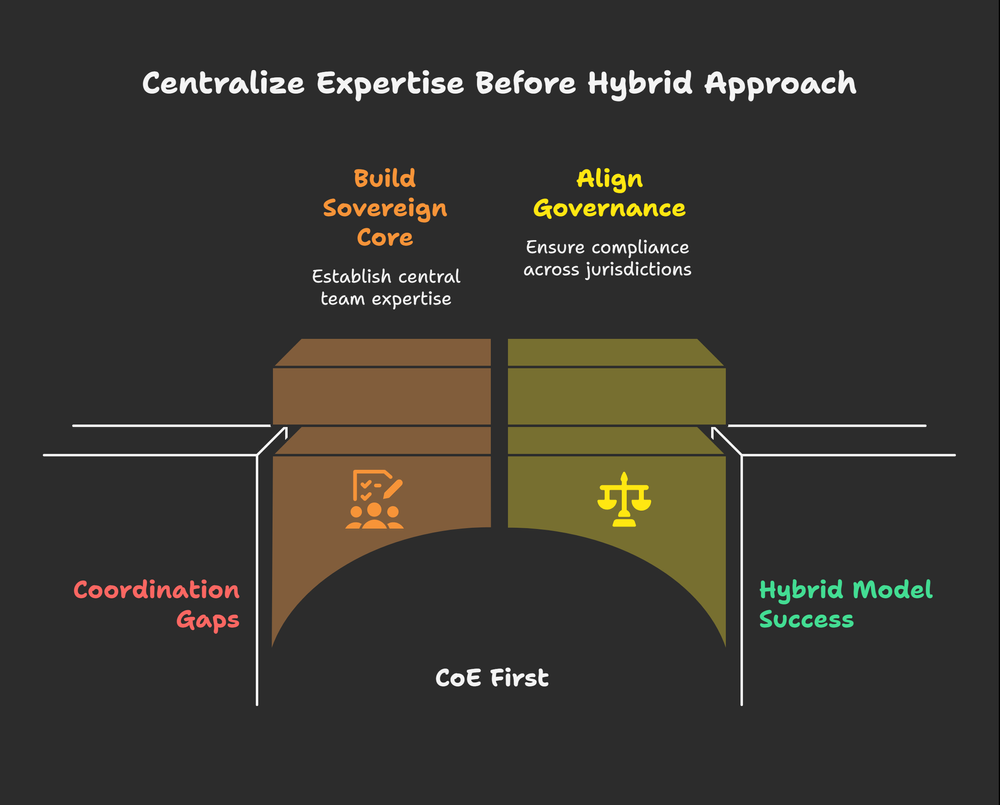 Centralize Expertise Before Hybrid Approach

Build Sovereign Core

Establish central team expertise

Align Governance

Ensure compliance across jurisdictions

Coordination Gaps

Hybrid Model Success

CoE First